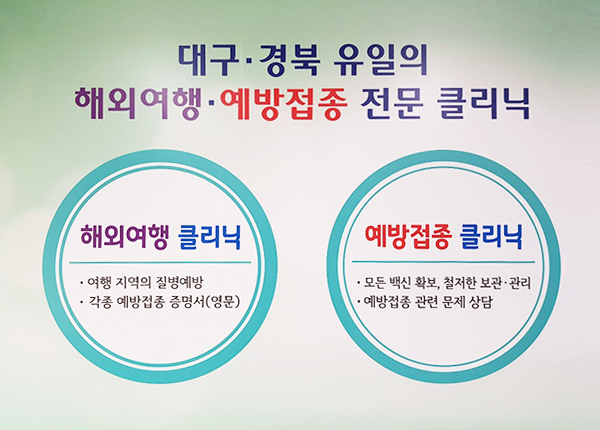 대구·경북 유일의
해외여행·예방접종 전문 클리닉

해외여행 클리닉

· 여행 지역의 질병예방
· 각종 예방접종 증명서(영문)

예방접종 클리닉

· 모든 백신 확보, 철저한 보관·관리
· 예방접종 관련 문제 상담